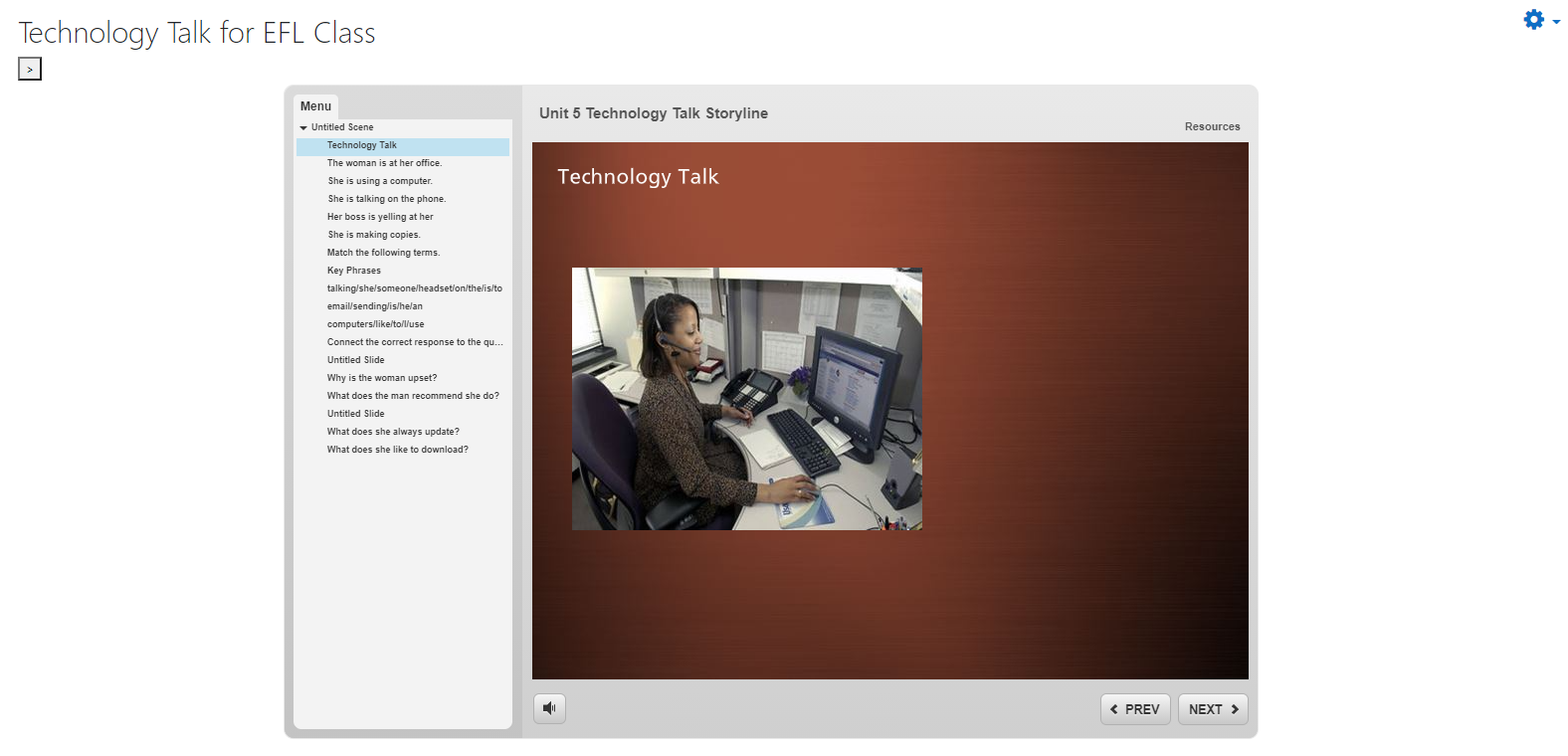 Technology Talk for EFL Class

>

Menu

Untitled Scene

Technology Talk

The woman is at her office.

She is using a computer.

She is talking on the phone.

Her boss is yelling at her

She is making copies.

Match the following terms.

Key Phrases

talking/she/someone/headset/on/the/is/to

email/sending/is/he/an

computers/like/to/I/use

Connect the correct response to the qu...

Untitled Slide

Why is the woman upset?

What does the man recommend she do?

Untitled Slide

What does she always update?

What does she like to download?

Unit 5 Technology Talk Storyline

Resources

Technology Talk

PREV

NEXT